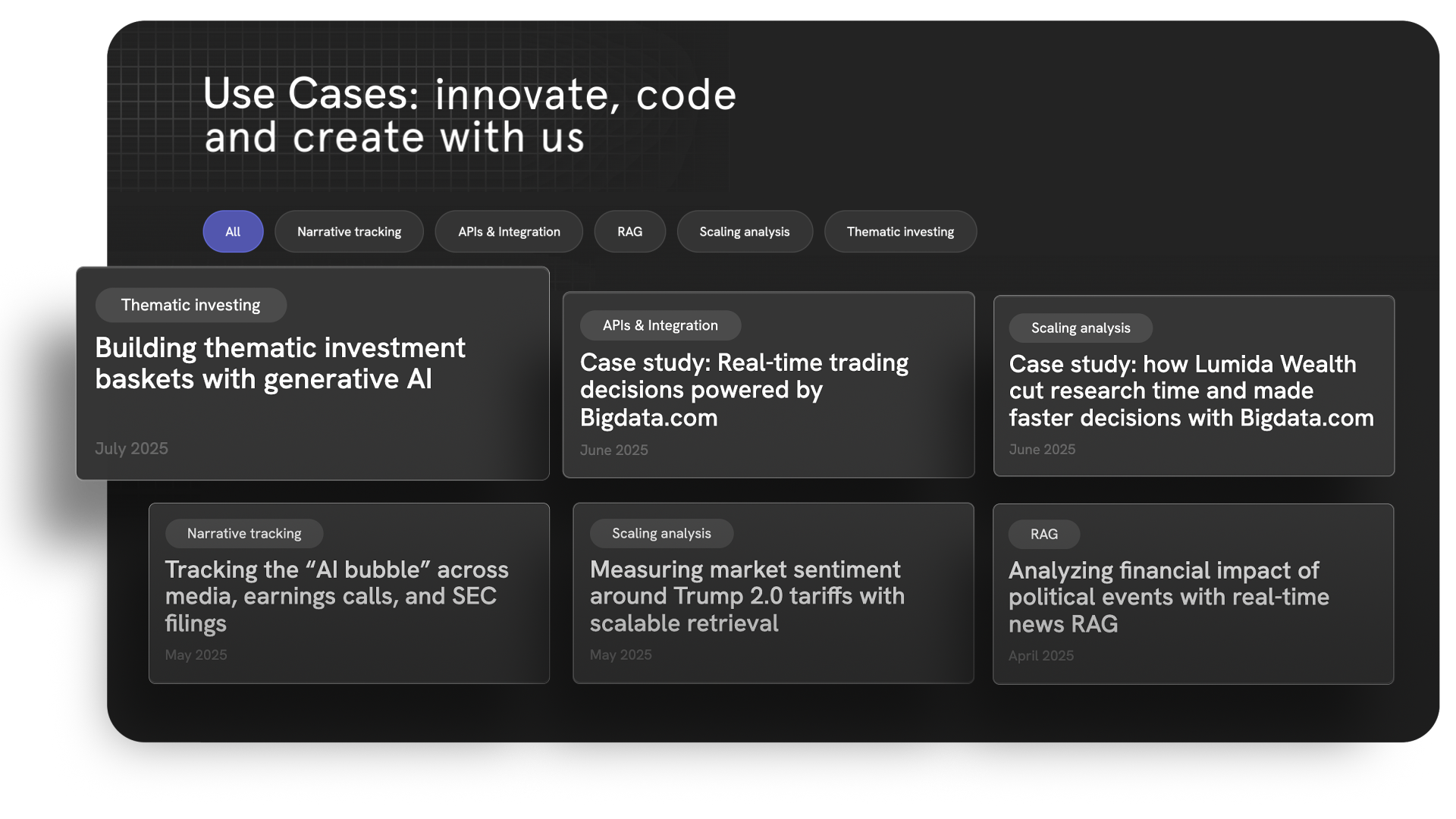 Use Cases: innovate, code and create with us

All
Narrative tracking
APIs & Integration
RAG
Scaling analysis
Thematic investing

Thematic investing
Building thematic investment baskets with generative AI
July 2025

APIs & Integration
Case study: Real-time trading decisions powered by Bigdata.com
June 2025

Scaling analysis
Case study: how Lumida Wealth cut research time and made faster decisions with Bigdata.com
June 2025

Narrative tracking
Tracking the “AI bubble” across media, earnings calls, and SEC filings
May 2025

Scaling analysis
Measuring market sentiment around Trump 2.0 tariffs with scalable retrieval
May 2025

RAG
Analyzing financial impact of political events with real-time news RAG
April 2025